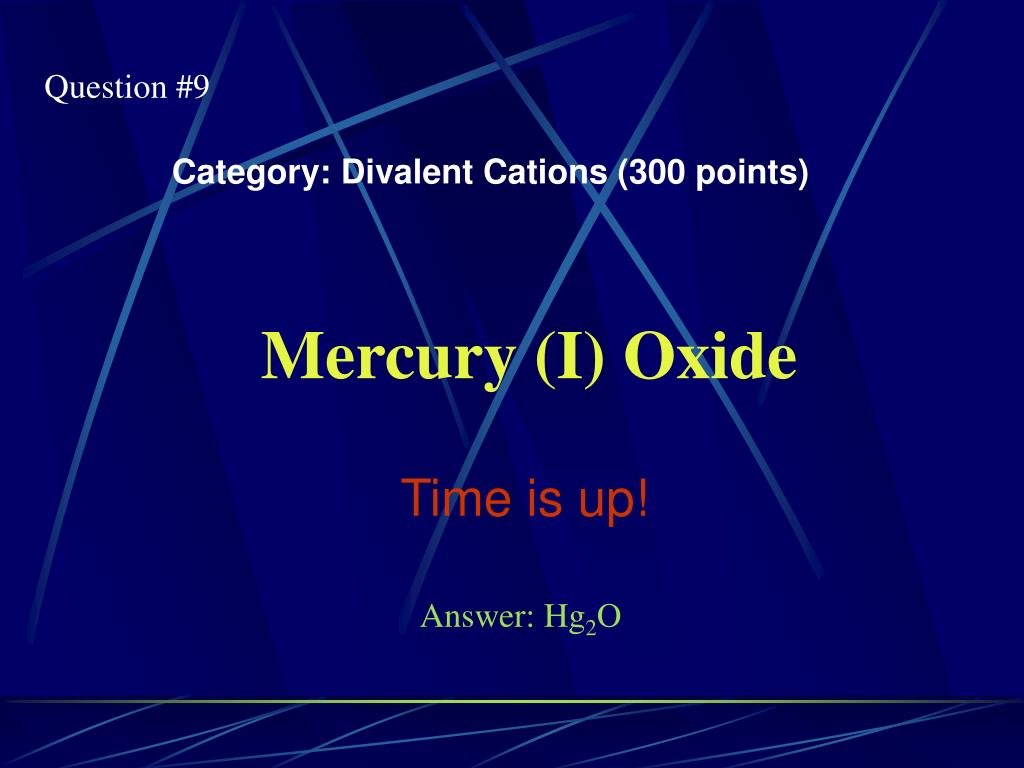 Question #9

Category: Divalent Cations (300 points)

Mercury (I) Oxide

Time is up!

Answer: $Hg_2O$